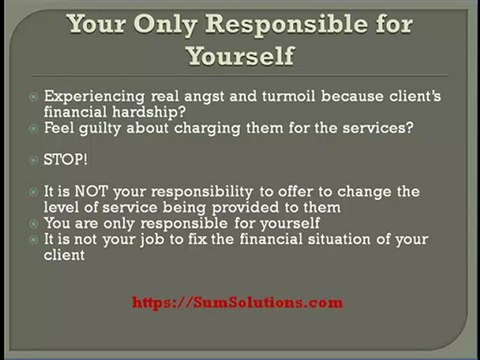 Your Only Responsible for Yourself

Experiencing real angst and turmoil because client's financial hardship?
Feel guilty about charging them for the services?

STOP!

It is NOT your responsibility to offer to change the level of service being provided to them
You are only responsible for yourself
It is not your job to fix the financial situation of your client

https://SumSolutions.com